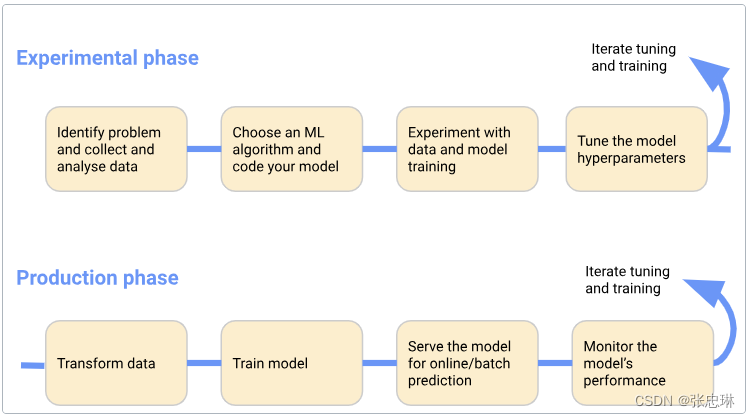 Experimental phase

Iterate tuning and training

Identify problem and collect and analyse data

Choose an ML algorithm and code your model

Experiment with data and model training

Tune the model hyperparameters

Production phase

Iterate tuning and training

Transform data

Train model

Serve the model for online/batch prediction

Monitor the model's performance

CSDN @张忠琳